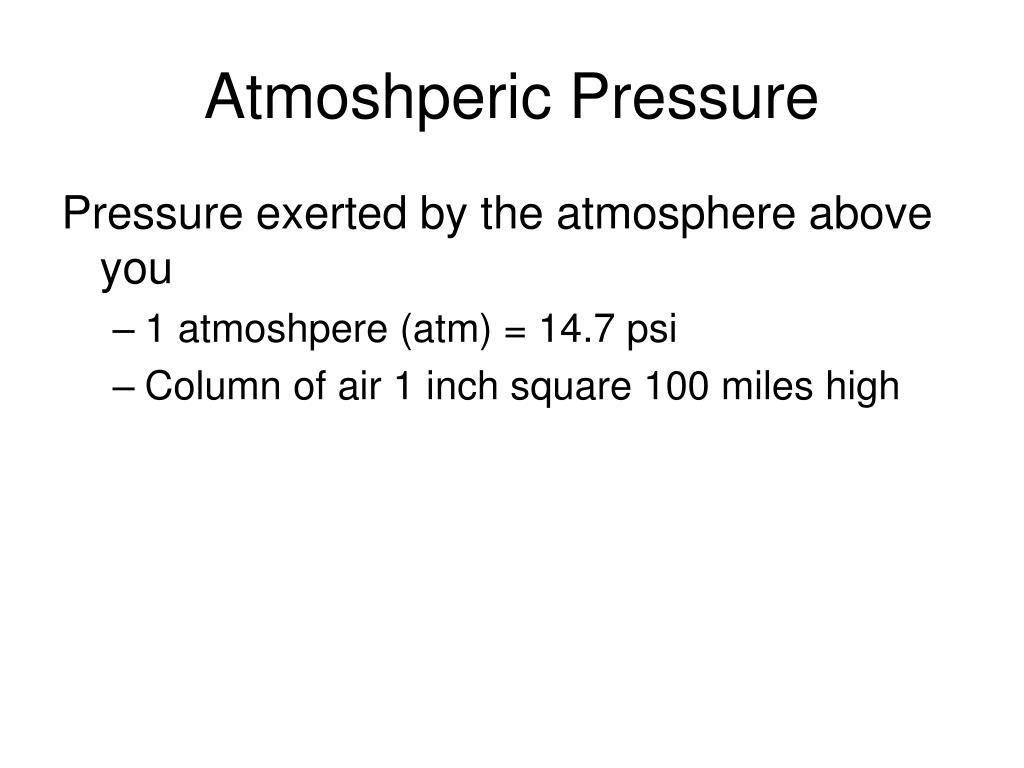 Atmoshperic Pressure

Pressure exerted by the atmosphere above you

– 1 atmoshpere (atm) = 14.7 psi

– Column of air 1 inch square 100 miles high